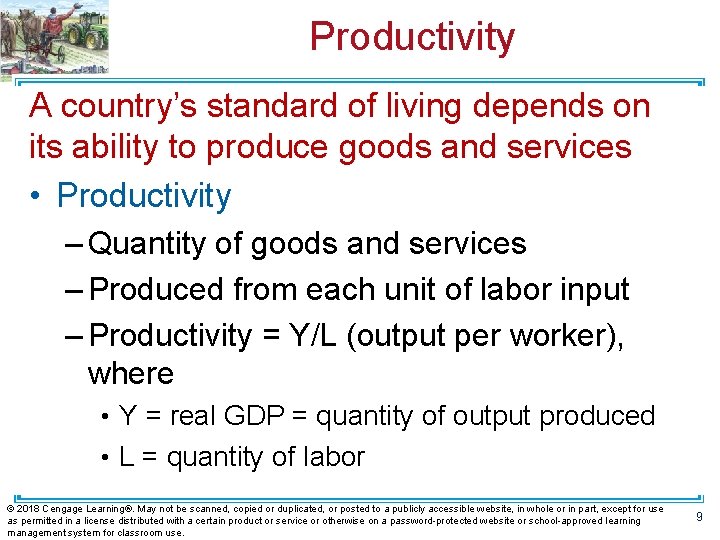 Productivity

A country's standard of living depends on its ability to produce goods and services

• Productivity
– Quantity of goods and services
– Produced from each unit of labor input
– Productivity = Y/L (output per worker), where
• Y = real GDP = quantity of output produced
• L = quantity of labor

© 2018 Cengage Learning®. May not be scanned, copied or duplicated, or posted to a publicly accessible website, in whole or in part, except for use as permitted in a license distributed with a certain product or service or otherwise on a password-protected website or school-approved learning management system for classroom use.

9